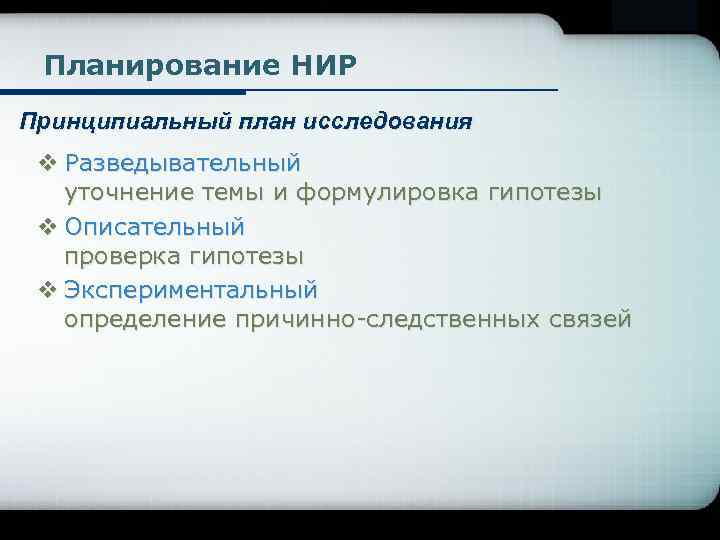 Планирование НИР

Принципиальный план исследования

❖ Разведывательный
уточнение темы и формулировка гипотезы

❖ Описательный
проверка гипотезы

❖ Экспериментальный
определение причинно-следственных связей